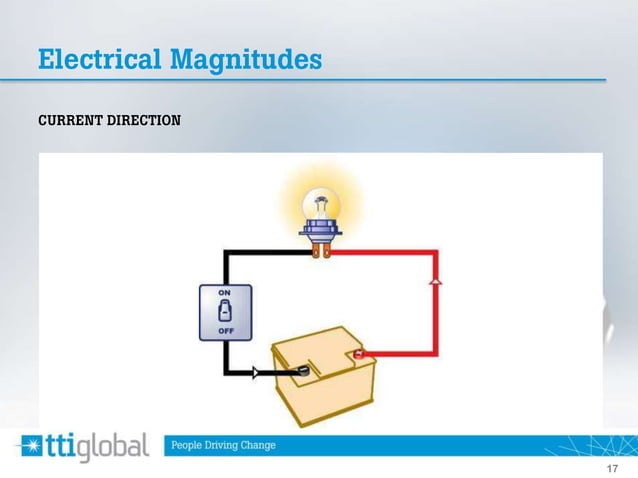 Electrical Magnitudes

CURRENT DIRECTION

ON

OFF

ttiglobal

People Driving Change

17